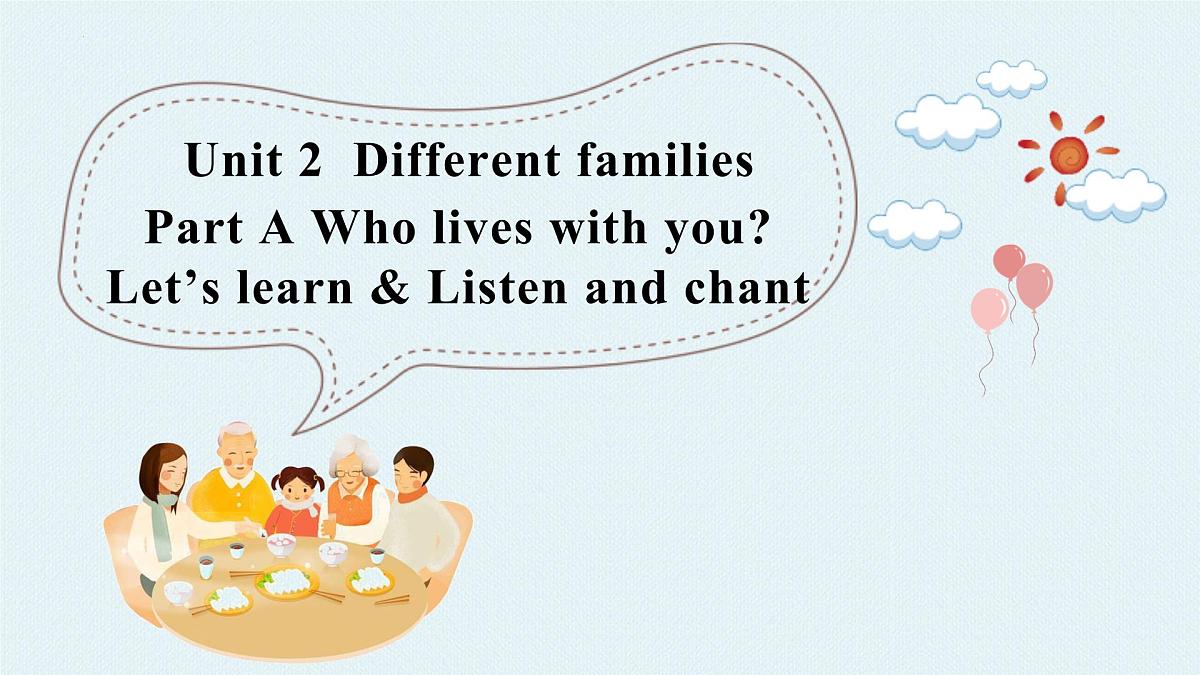 Unit 2 Different families
Part A Who lives with you?
Let’s learn & Listen and chant